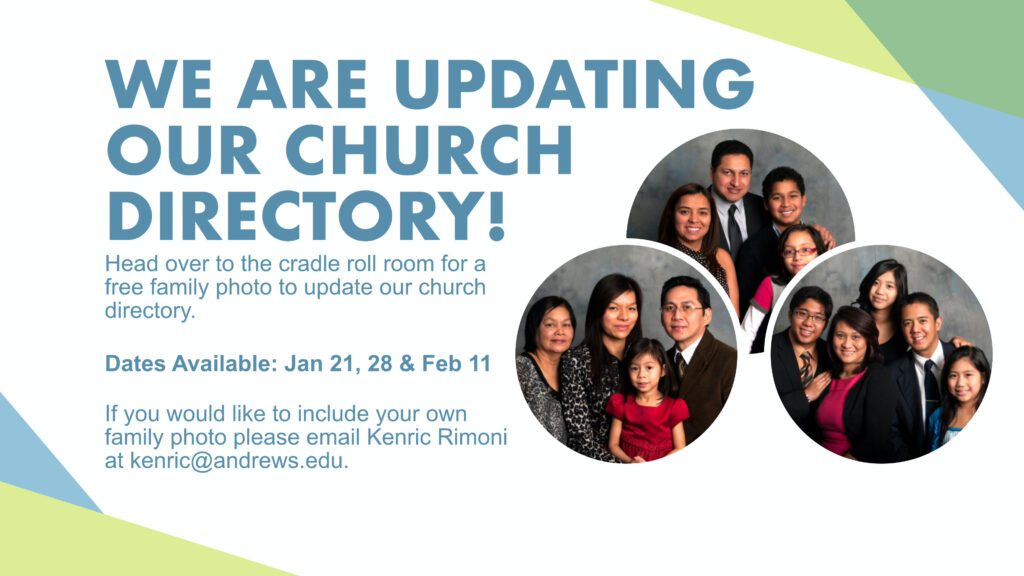 WE ARE UPDATING OUR CHURCH DIRECTORY!

Head over to the cradle roll room for a free family photo to update our church directory.

Dates Available: Jan 21, 28 & Feb 11

If you would like to include your own family photo please email Kenric Rimoni at kenric@andrews.edu.